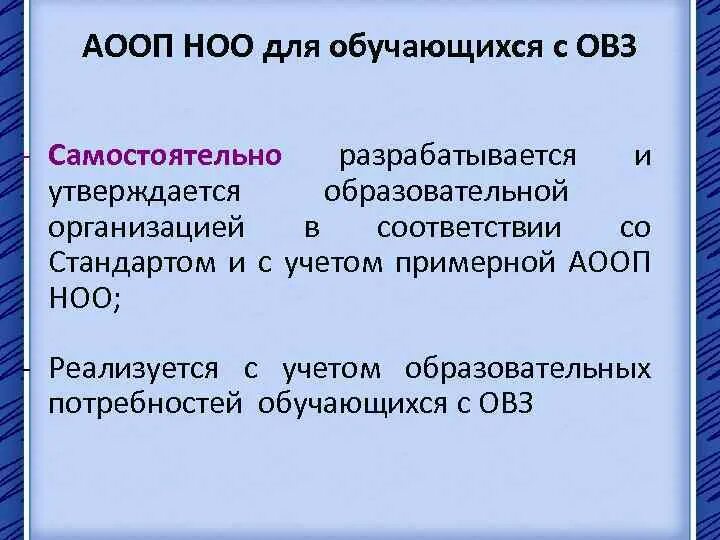 АООП НОО для обучающихся с ОВЗ

- Самостоятельно разрабатывается и утверждается образовательной организацией в соответствии со Стандартом и с учетом примерной АООП НОО;

- Реализуется с учетом образовательных потребностей обучающихся с ОВЗ